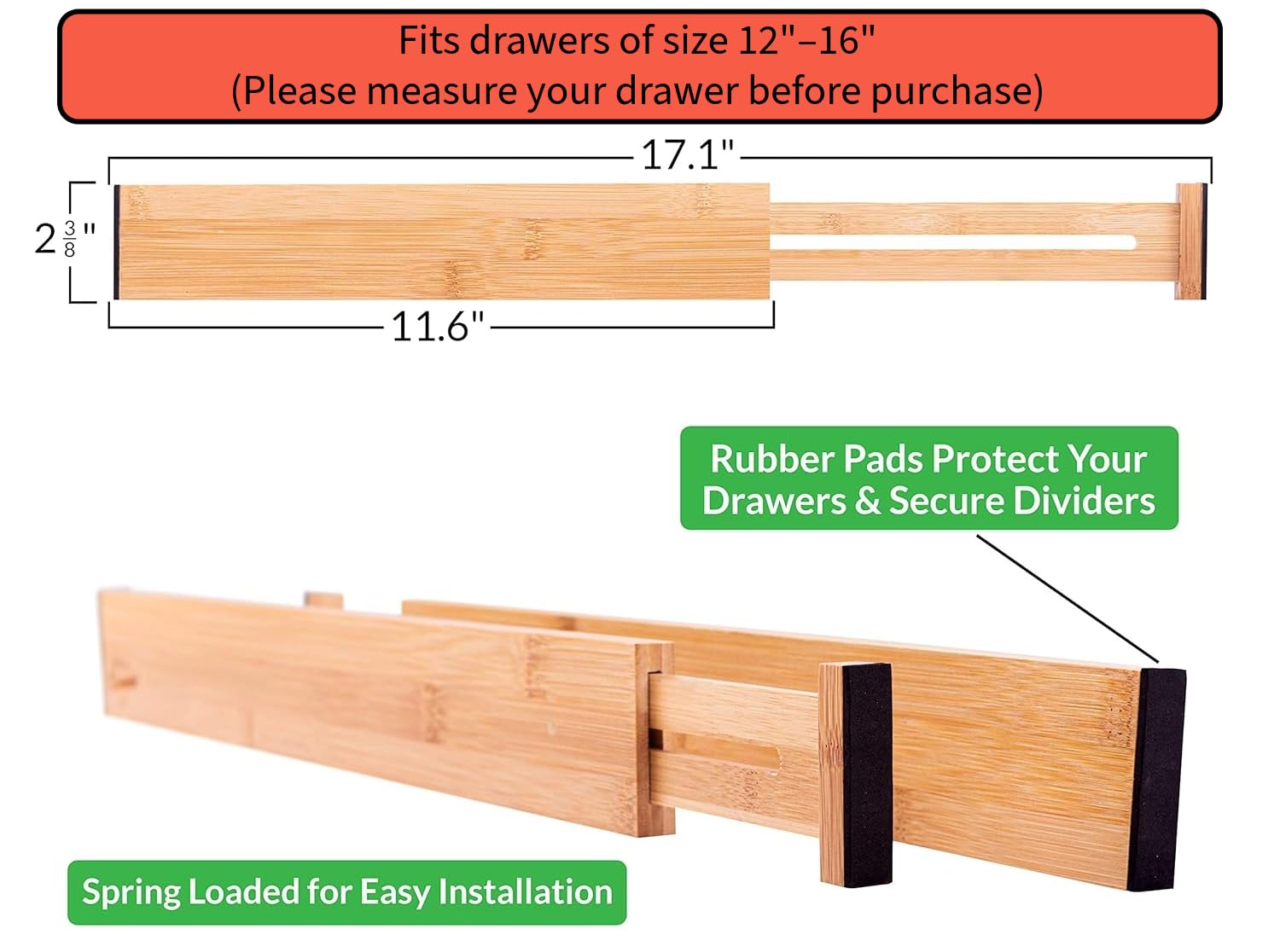 Fits drawers of size 12"–16"
(Please measure your drawer before purchase)

17.1"

$2\frac{3}{8}$"

11.6"

Rubber Pads Protect Your Drawers & Secure Dividers

Spring Loaded for Easy Installation